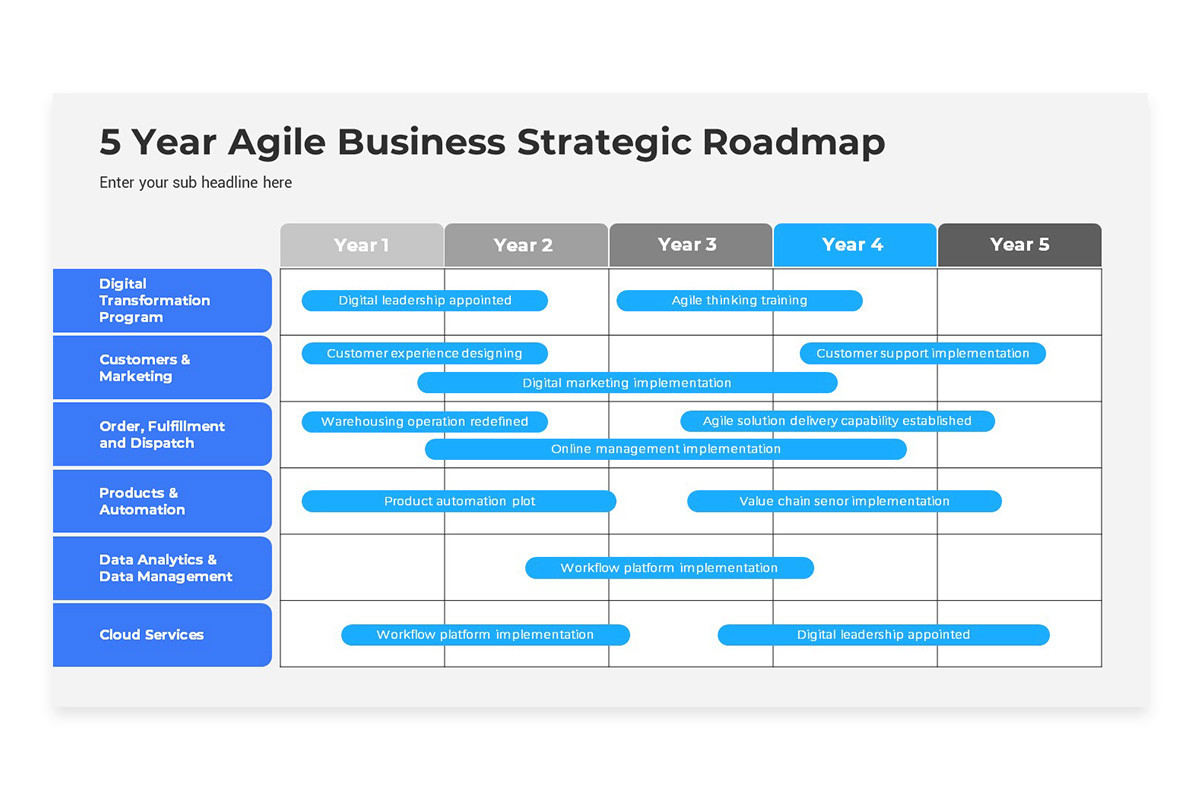 5 Year Agile Business Strategic Roadmap

Enter your sub headline here

Year 1
Year 2
Year 3
Year 4
Year 5

Digital Transformation Program
Digital leadership appointed
Agile thinking training

Customers & Marketing
Customer experience designing
Customer support implementation
Digital marketing implementation

Order, Fulfillment and Dispatch
Warehousing operation redefined
Agile solution delivery capability established
Online management implementation

Products & Automation
Product automation plot
Value chain senor implementation

Data Analytics & Data Management
Workflow platform implementation

Cloud Services
Workflow platform implementation
Digital leadership appointed